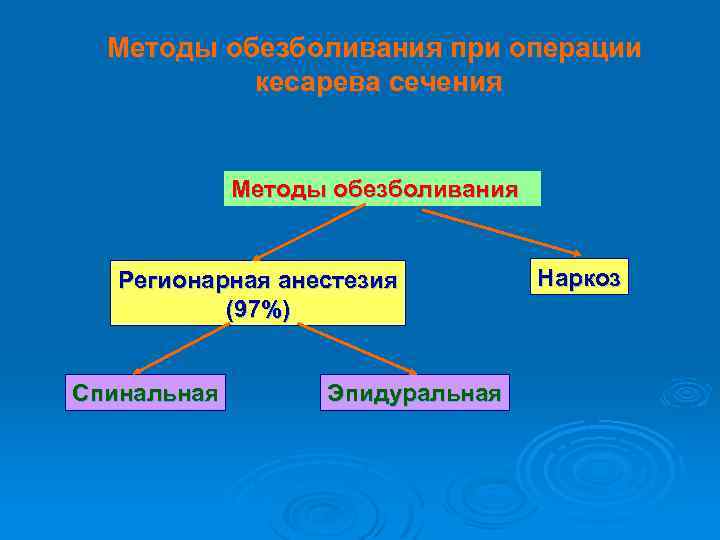 Методы обезболивания при операции кесарева сечения

Методы обезболивания

Регионарная анестезия (97%)

Наркоз

Спинальная

Эпидуральная